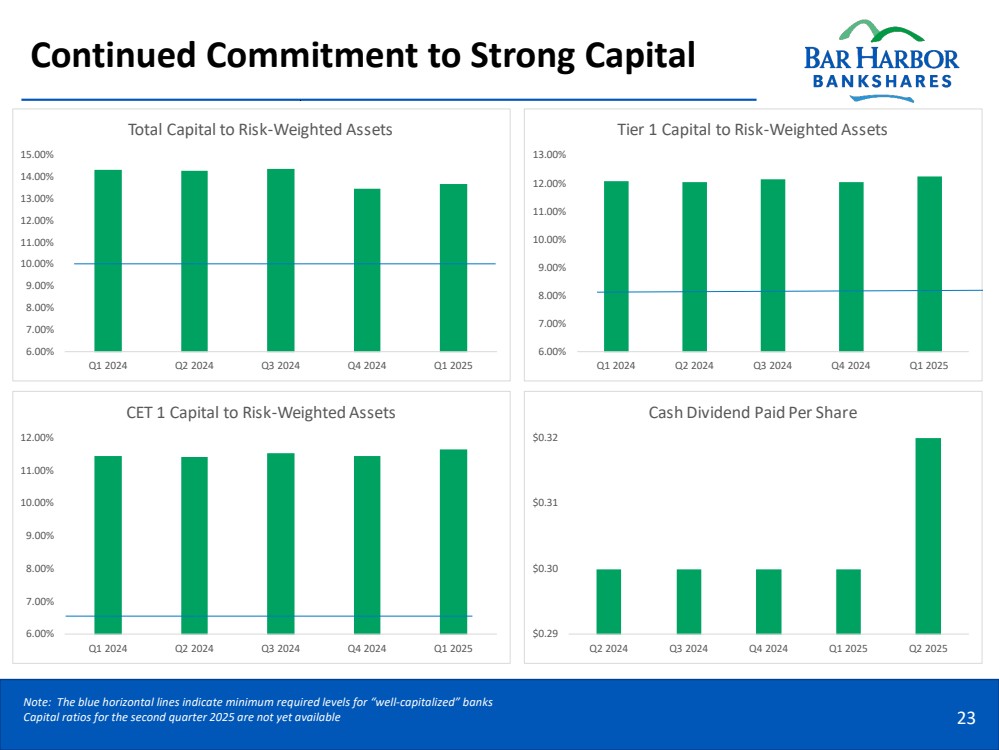 Continued Commitment to Strong Capital

BAR HARBOR
BANKSHARES

Total Capital to Risk-Weighted Assets
15.00%
14.00%
13.00%
12.00%
11.00%
10.00%
9.00%
8.00%
7.00%
6.00%
Q1 2024 Q2 2024 Q3 2024 Q4 2024 Q1 2025

Tier 1 Capital to Risk-Weighted Assets
13.00%
12.00%
11.00%
10.00%
9.00%
8.00%
7.00%
6.00%
Q1 2024 Q2 2024 Q3 2024 Q4 2024 Q1 2025

CET 1 Capital to Risk-Weighted Assets
12.00%
11.00%
10.00%
9.00%
8.00%
7.00%
6.00%
Q1 2024 Q2 2024 Q3 2024 Q4 2024 Q1 2025

Cash Dividend Paid Per Share
$0.32
$0.31
$0.30
$0.29
Q2 2024 Q3 2024 Q4 2024 Q1 2025 Q2 2025

Note: The blue horizontal lines indicate minimum required levels for "well-capitalized" banks
Capital ratios for the second quarter 2025 are not yet available

23